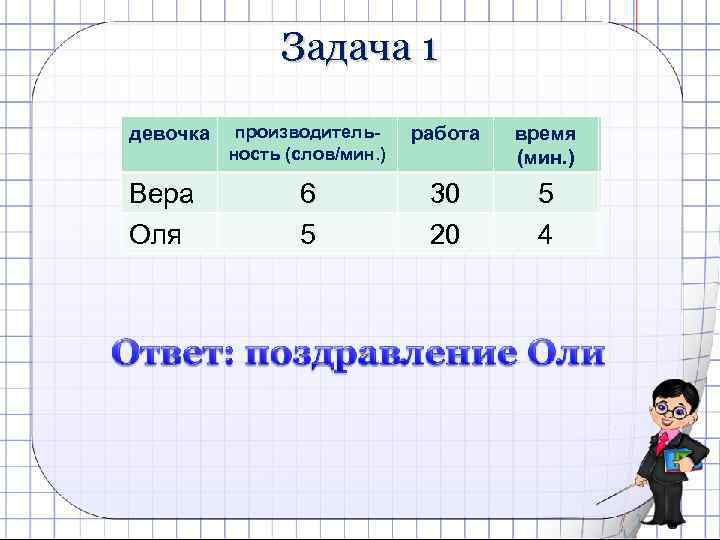 Задача 1

| девочка | производительность (слов/мин.) | работа | время (мин.) |
|---|---|---|---|
| Вера | 6 | 30 | 5 |
| Оля | 5 | 20 | 4 |

Ответ: поздравление Оли